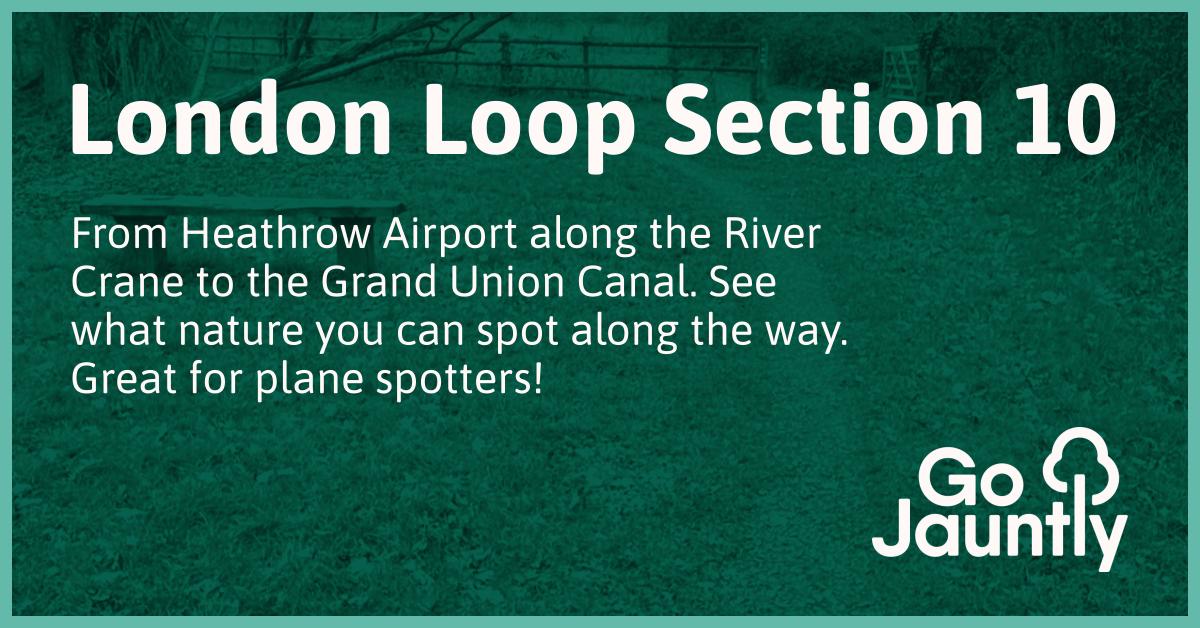 London Loop Section 10

From Heathrow Airport along the River Crane to the Grand Union Canal. See what nature you can spot along the way. Great for plane spotters!

Go Jauntly